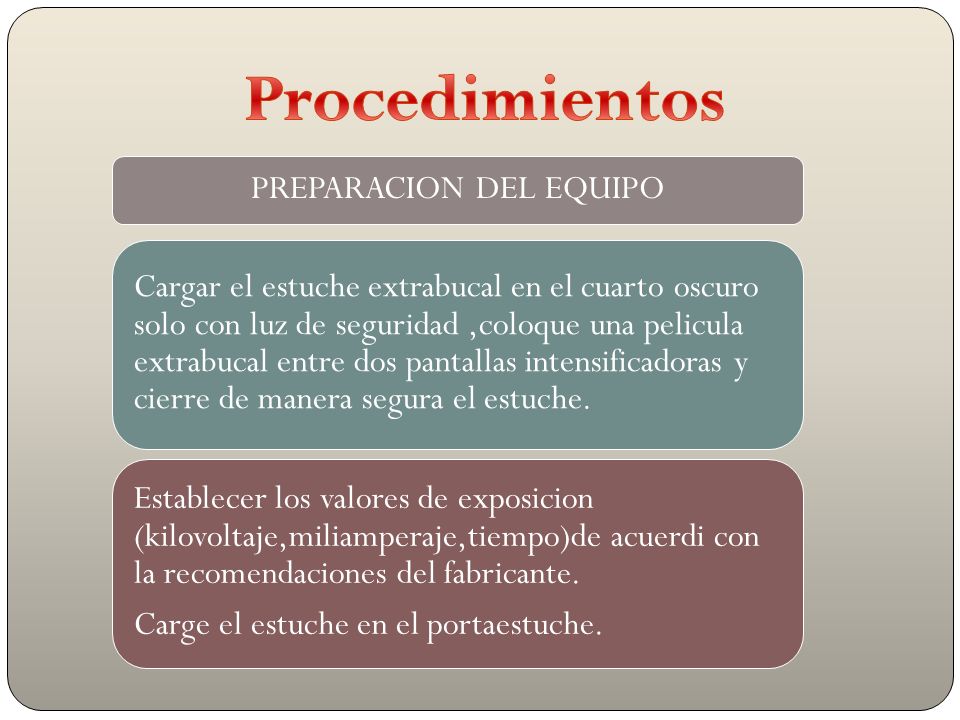 Procedimientos

PREPARACION DEL EQUIPO

Cargar el estuche extrabucal en el cuarto oscuro solo con luz de seguridad ,coloque una pelicula extrabucal entre dos pantallas intensificadoras y cierre de manera segura el estuche.

Establecer los valores de exposicion (kilovoltaje,miliamperaje,tiempo)de acuerdi con la recomendaciones del fabricante.

Carge el estuche en el portaestuche.